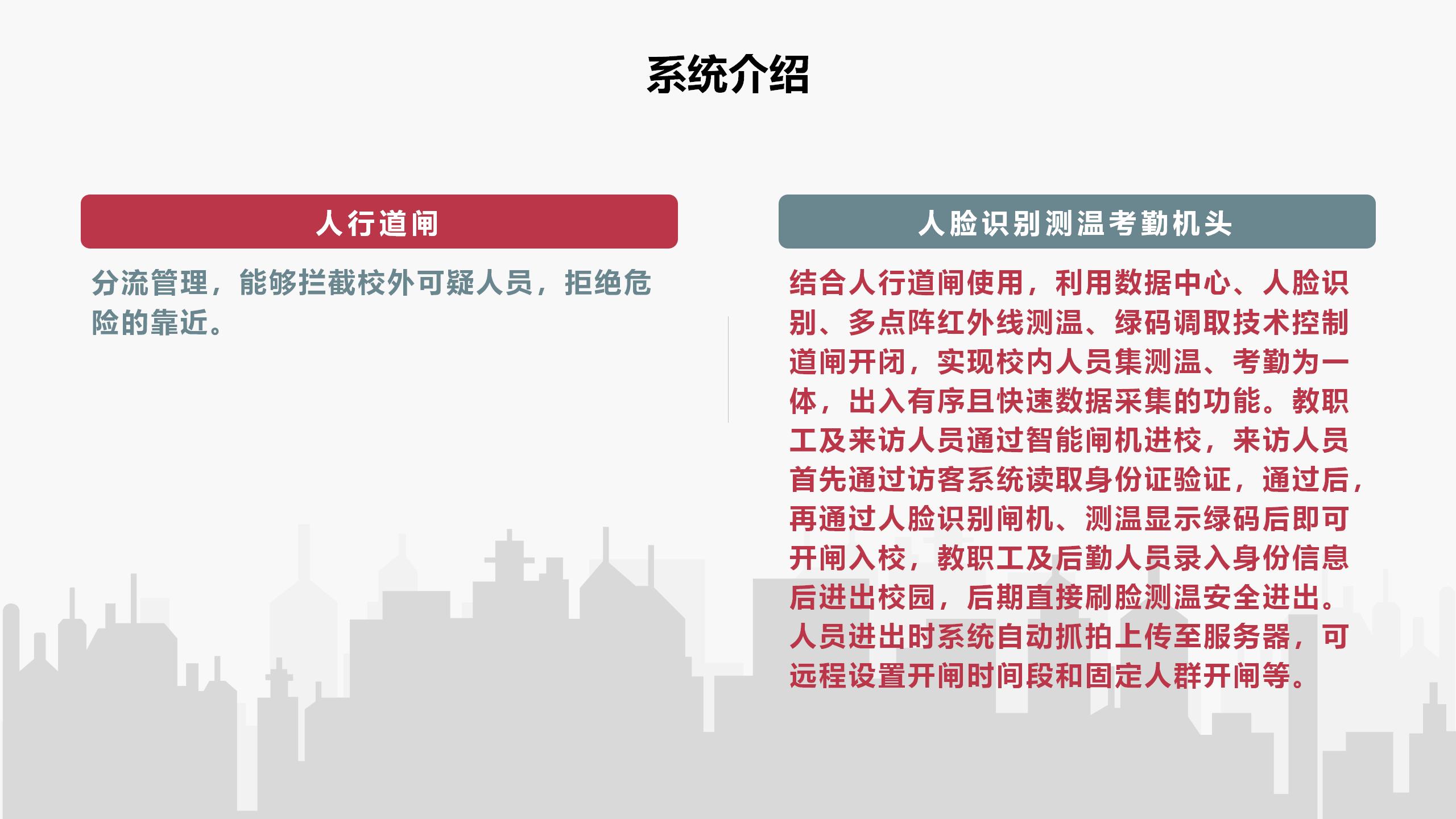 系统介绍

人行道闸

分流管理，能够拦截校外可疑人员，拒绝危险的靠近。

人脸识别测温考勤机头

结合人行道闸使用，利用数据中心、人脸识别、多点阵红外线测温、绿码调取技术控制道闸开闭，实现校内人员集测温、考勤为一体，出入有序且快速数据采集的功能。教职工及来访人员通过智能闸机进校，来访人员首先通过访客系统读取身份证验证，通过后，再通过人脸识别闸机、测温显示绿码后即可开闸入校，教职工及后勤人员录入身份信息后进出校园，后期直接刷脸测温安全进出。人员进出时系统自动抓拍上传至服务器，可远程设置开闸时间段和固定人群开闸等。